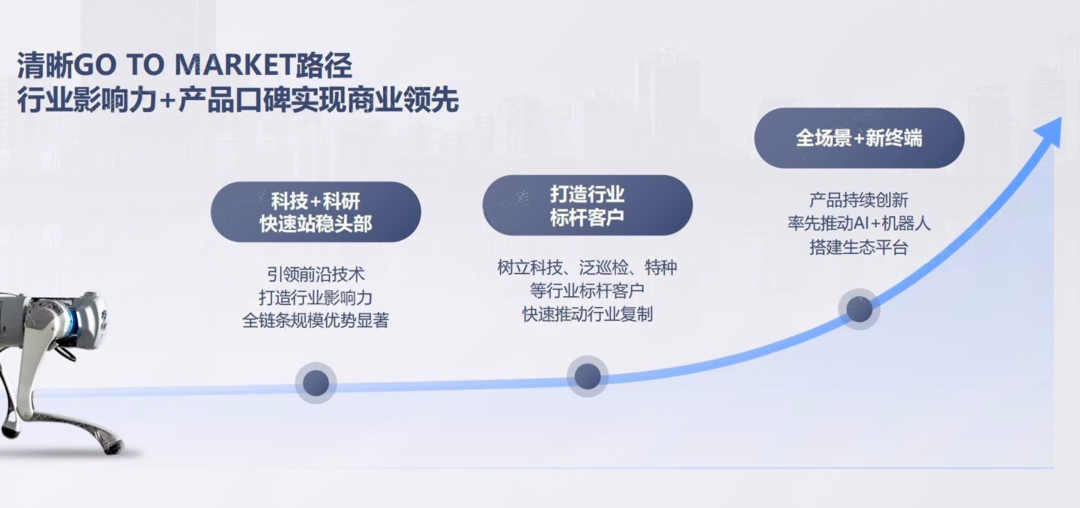 清晰GO TO MARKET路径
行业影响力+产品口碑实现商业领先

科技+科研
快速站稳头部

引领前沿技术
打造行业影响力
全链条规模优势显著

打造行业
标杆客户

树立科技、泛巡检、特种
等行业标杆客户
快速推动行业复制

全场景+新终端

产品持续创新
率先推动AI+机器人
搭建生态平台